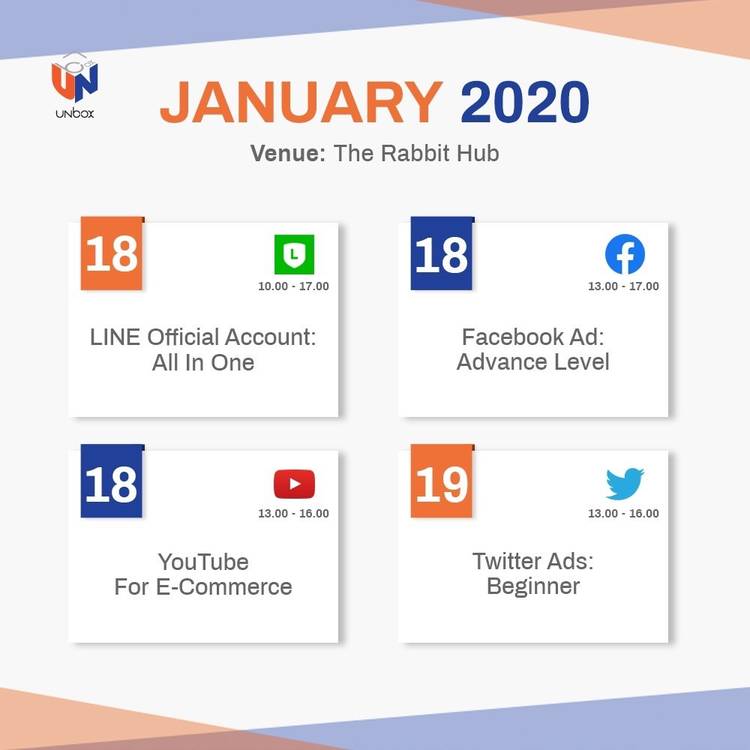 UN
UNBOX

JANUARY 2020

Venue: The Rabbit Hub

18
L
10.00 - 17.00
LINE Official Account: All In One

18
f
13.00 - 17.00
Facebook Ad: Advance Level

18
13.00 - 16.00
YouTube For E-Commerce

19
13.00 - 16.00
Twitter Ads: Beginner